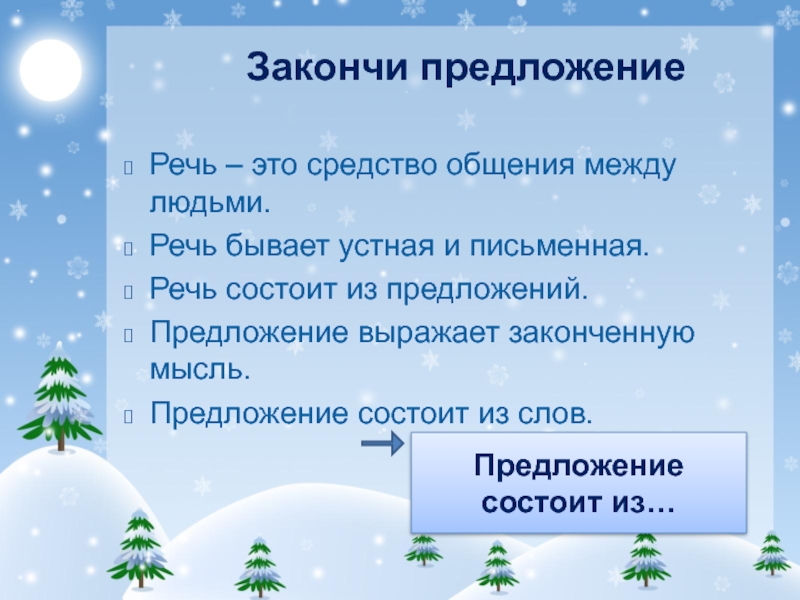 Закончи предложение

Речь – это средство общения между людьми.

Речь бывает устная и письменная.

Речь состоит из предложений.

Предложение выражает законченную мысль.

Предложение состоит из слов.

Предложение состоит из…